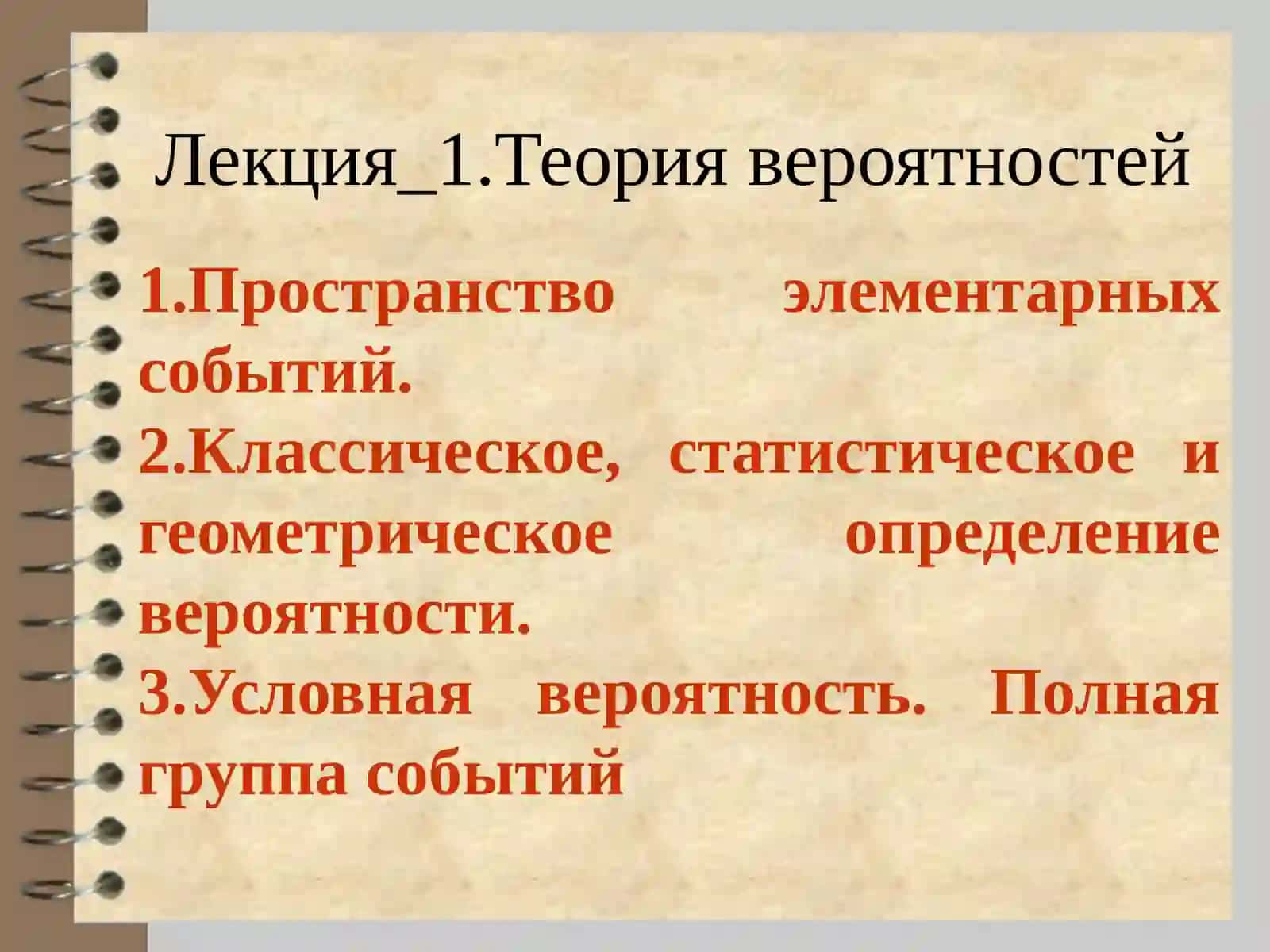 Лекция_1.Теория вероятностей

1.Пространство элементарных событий.

2.Классическое, статистическое и геометрическое определение вероятности.

3.Условная вероятность. Полная группа событий